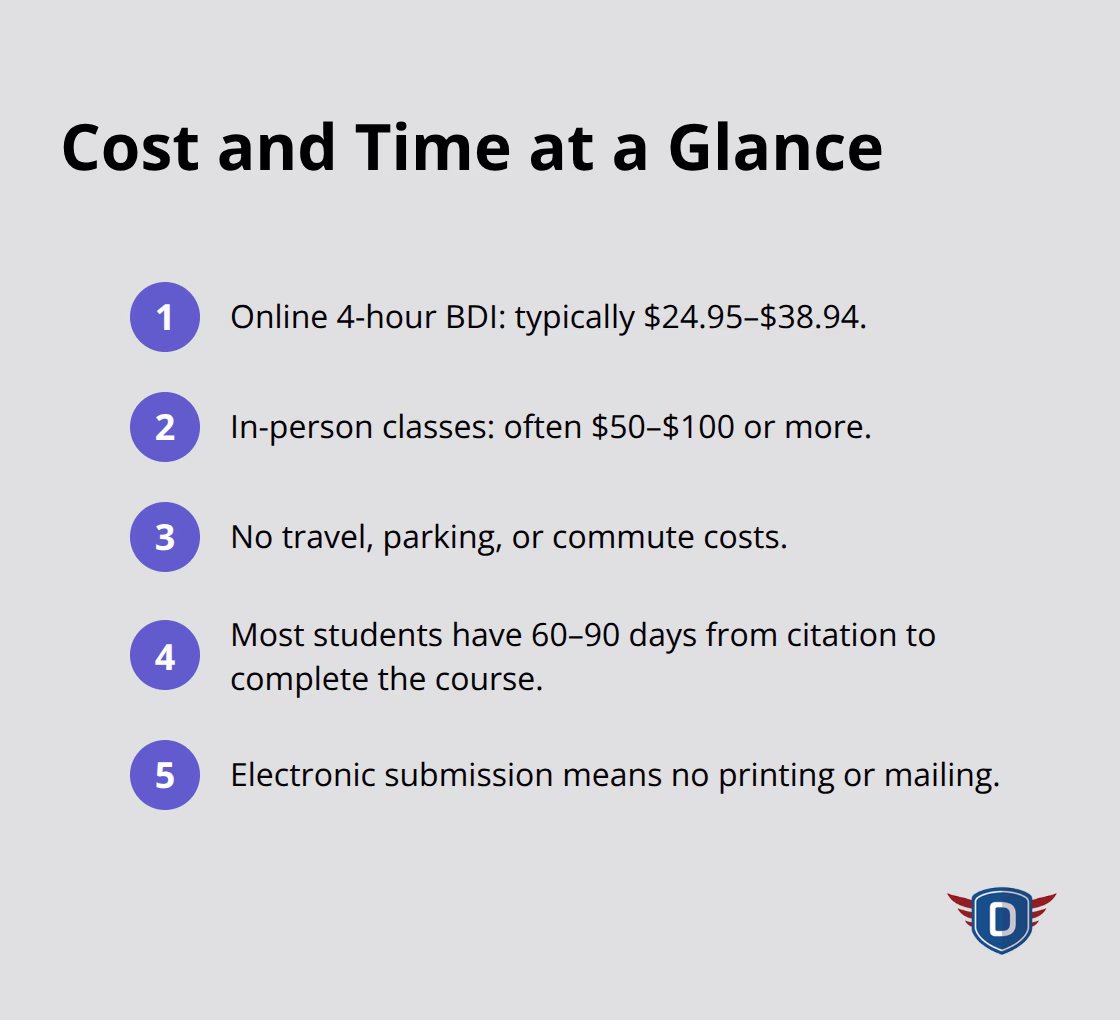 Cost and Time at a Glance

1 Online 4-hour BDI: typically \$24.95–\$38.94.

2 In-person classes: often \$50–\$100 or more.

3 No travel, parking, or commute costs.

4 Most students have 60–90 days from citation to complete the course.

5 Electronic submission means no printing or mailing.

D